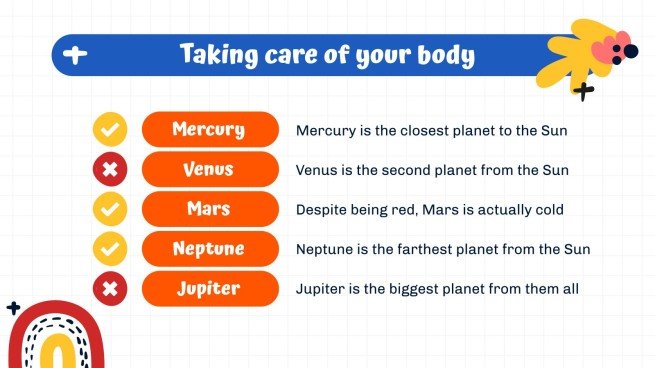 Taking care of your body

Mercury
Mercury is the closest planet to the Sun

Venus
Venus is the second planet from the Sun

Mars
Despite being red, Mars is actually cold

Neptune
Neptune is the farthest planet from the Sun

Jupiter
Jupiter is the biggest planet from them all